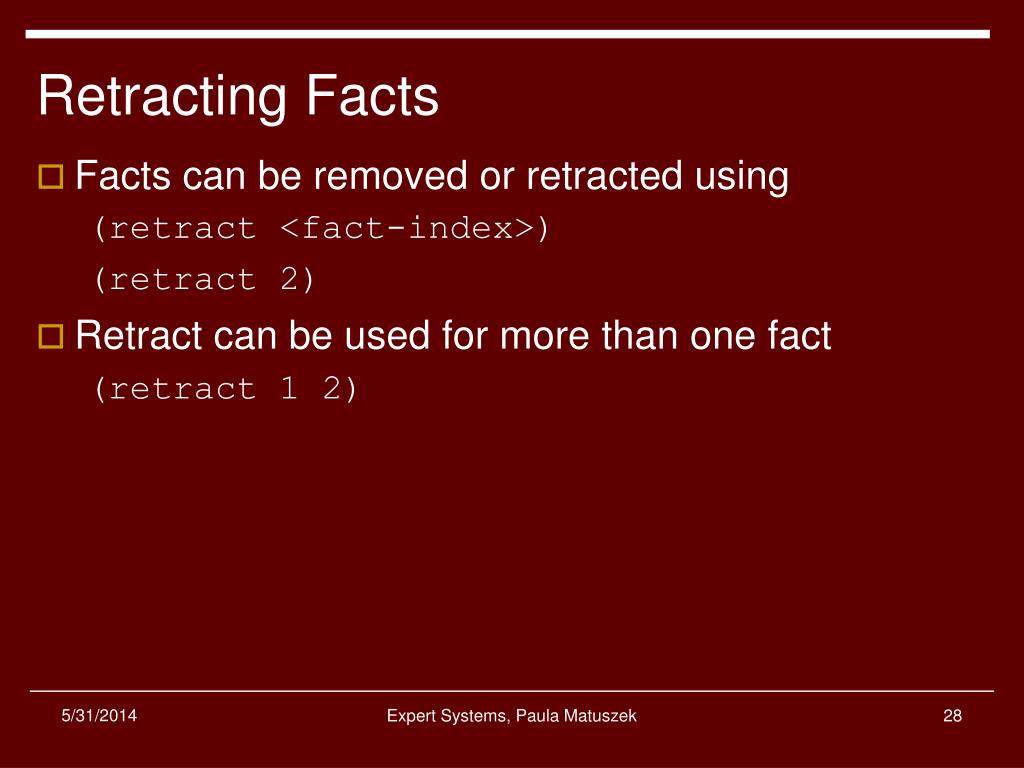 Retracting Facts

Facts can be removed or retracted using

(retract <fact-index>)

(retract 2)

Retract can be used for more than one fact

(retract 1 2)

5/31/2014

Expert Systems, Paula Matuszek

28